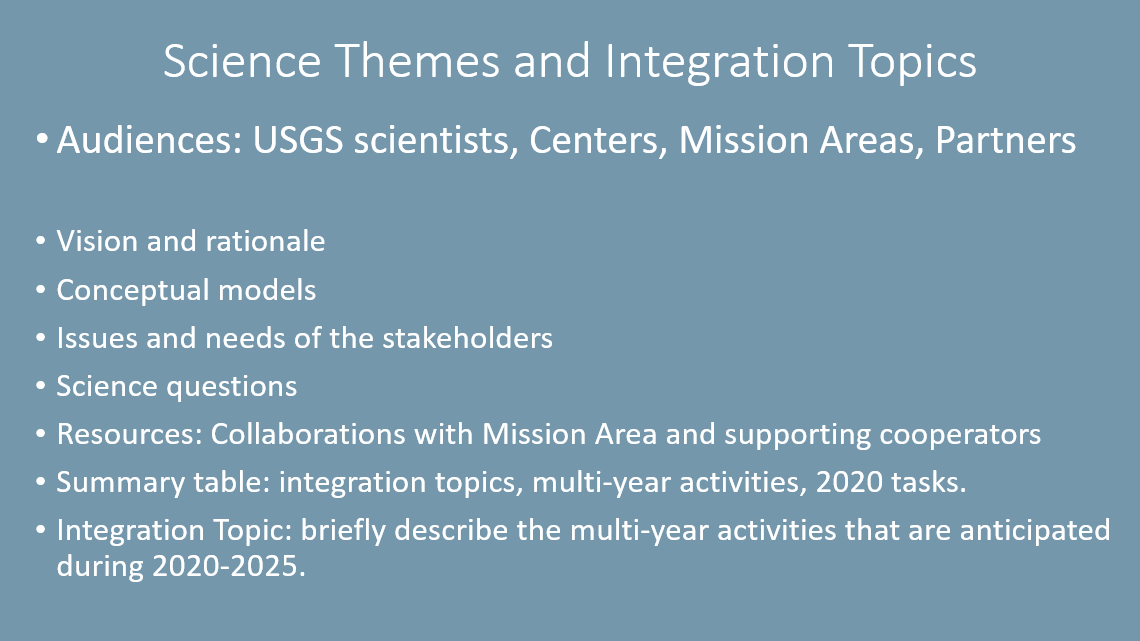 Science Themes and Integration Topics

• Audiences: USGS scientists, Centers, Mission Areas, Partners

• Vision and rationale
• Conceptual models
• Issues and needs of the stakeholders
• Science questions
• Resources: Collaborations with Mission Area and supporting cooperators
• Summary table: integration topics, multi-year activities, 2020 tasks.
• Integration Topic: briefly describe the multi-year activities that are anticipated during 2020-2025.